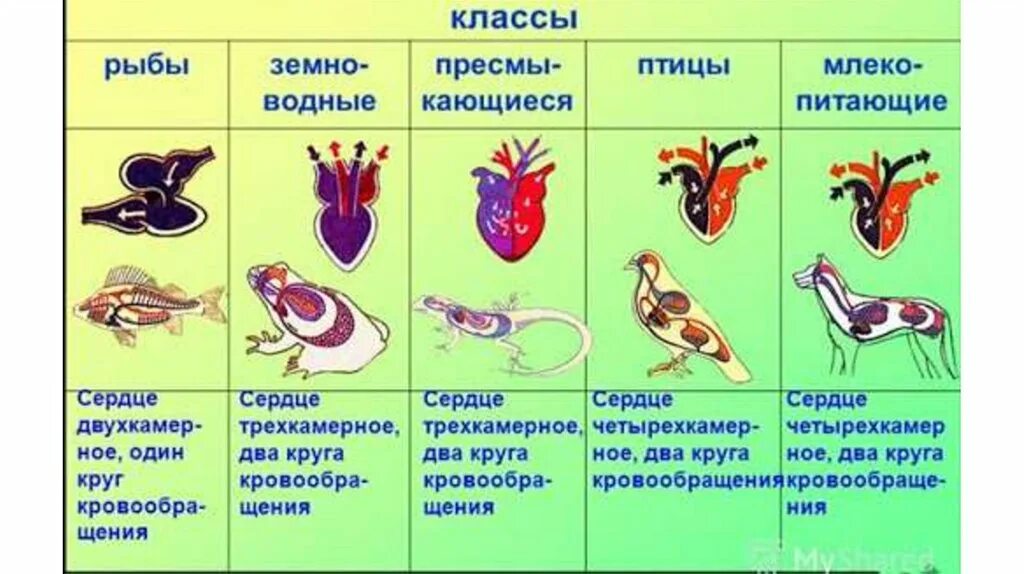 классы

| рыбы | земноводные | пресмыкающиеся | птицы | млекопитающие |
|---|---|---|---|---|
| Сердце двухкамерное, один круг кровообращения | Сердце трехкамерное, два круга кровообращения | Сердце трехкамерное, два круга кровообращения | Сердце четырехкамерное, два круга кровообращения | Сердце четырехкамерное, два круга кровообращения |

MyShared